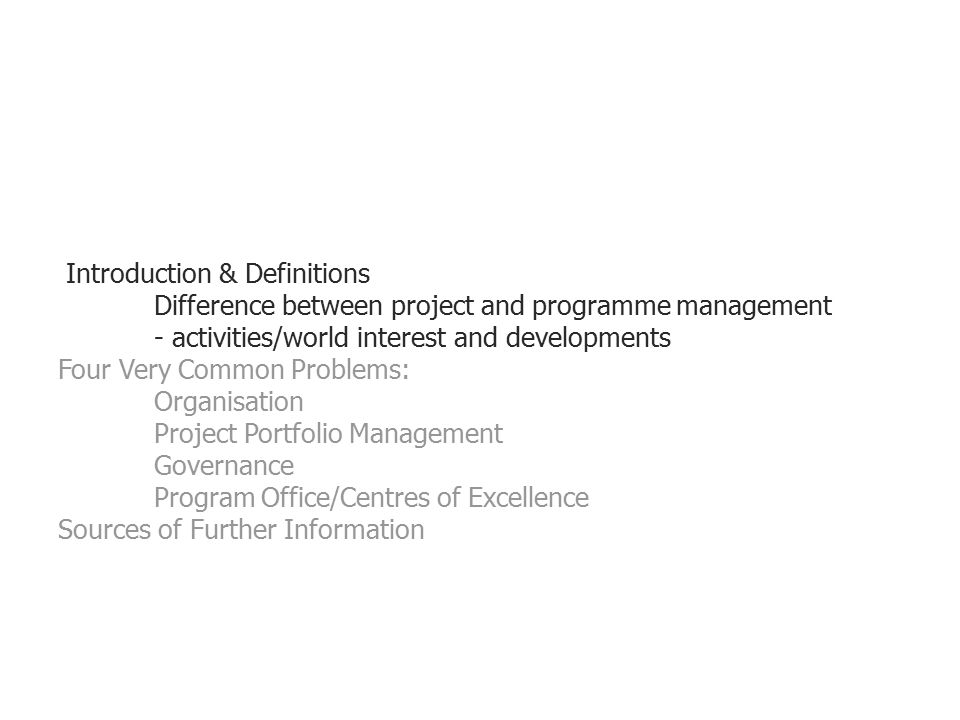 Introduction & Definitions
Difference between project and programme management
- activities/world interest and developments
Four Very Common Problems:
Organisation
Project Portfolio Management
Governance
Program Office/Centres of Excellence
Sources of Further Information